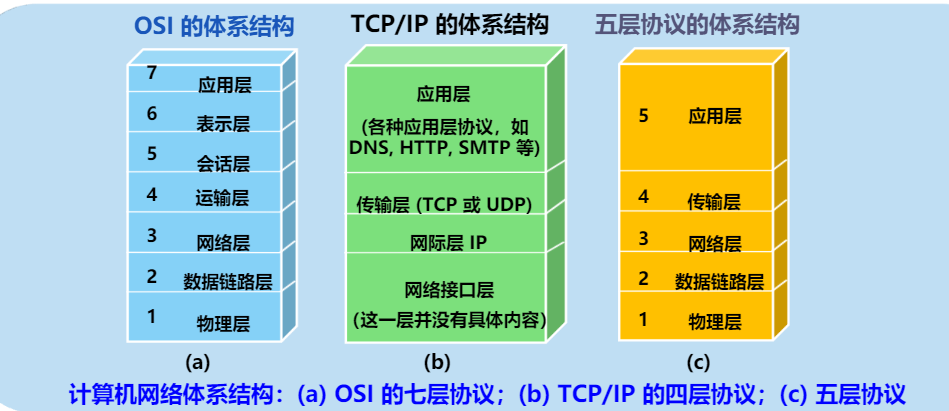 OSI 的体系结构

7 应用层
6 表示层
5 会话层
4 运输层
3 网络层
2 数据链路层
1 物理层

(a)

TCP/IP 的体系结构

应用层
(各种应用层协议，如 DNS, HTTP, SMTP 等)
传输层 (TCP 或 UDP)
网际层 IP
网络接口层
(这一层并没有具体内容)

(b)

五层协议的体系结构

5 应用层
4 传输层
3 网络层
2 数据链路层
1 物理层

(c)

计算机网络体系结构：(a) OSI 的七层协议；(b) TCP/IP 的四层协议；(c) 五层协议